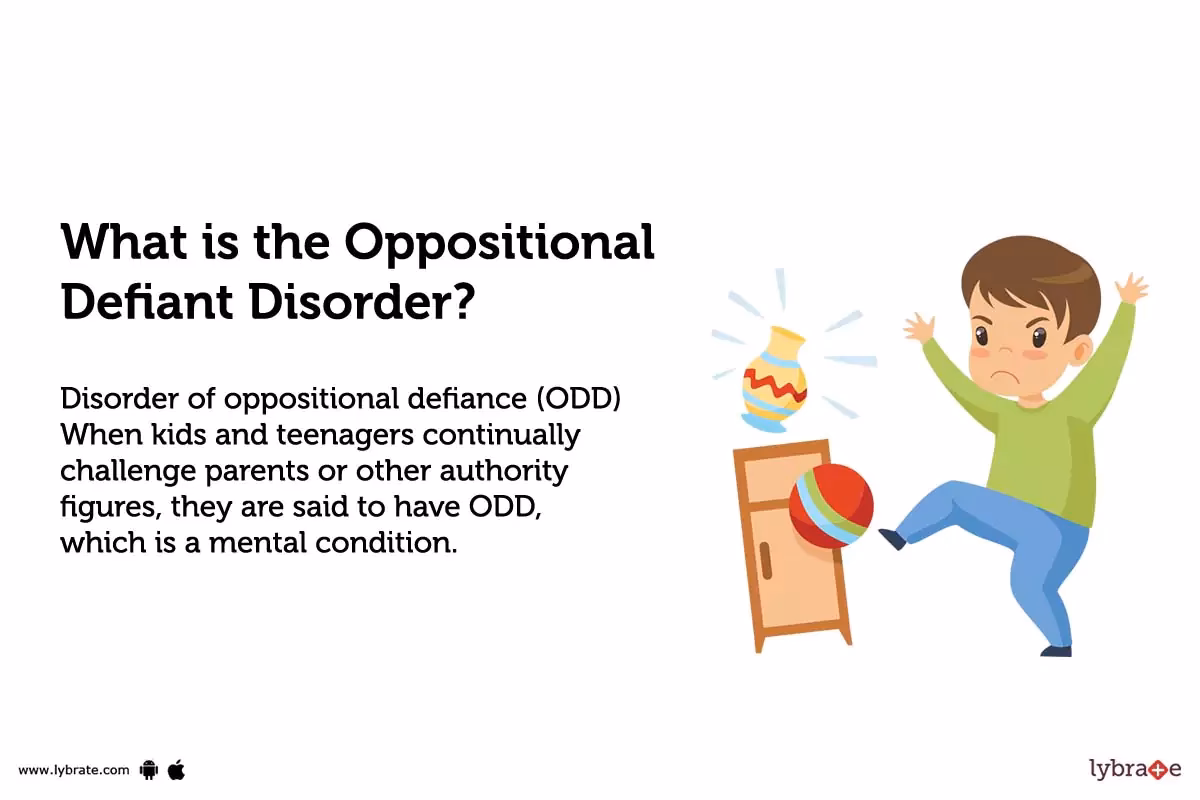 What is the Oppositional Defiant Disorder?

Disorder of oppositional defiance (ODD) When kids and teenagers continually challenge parents or other authority figures, they are said to have ODD, which is a mental condition.

www.lybrate.com

lybrate